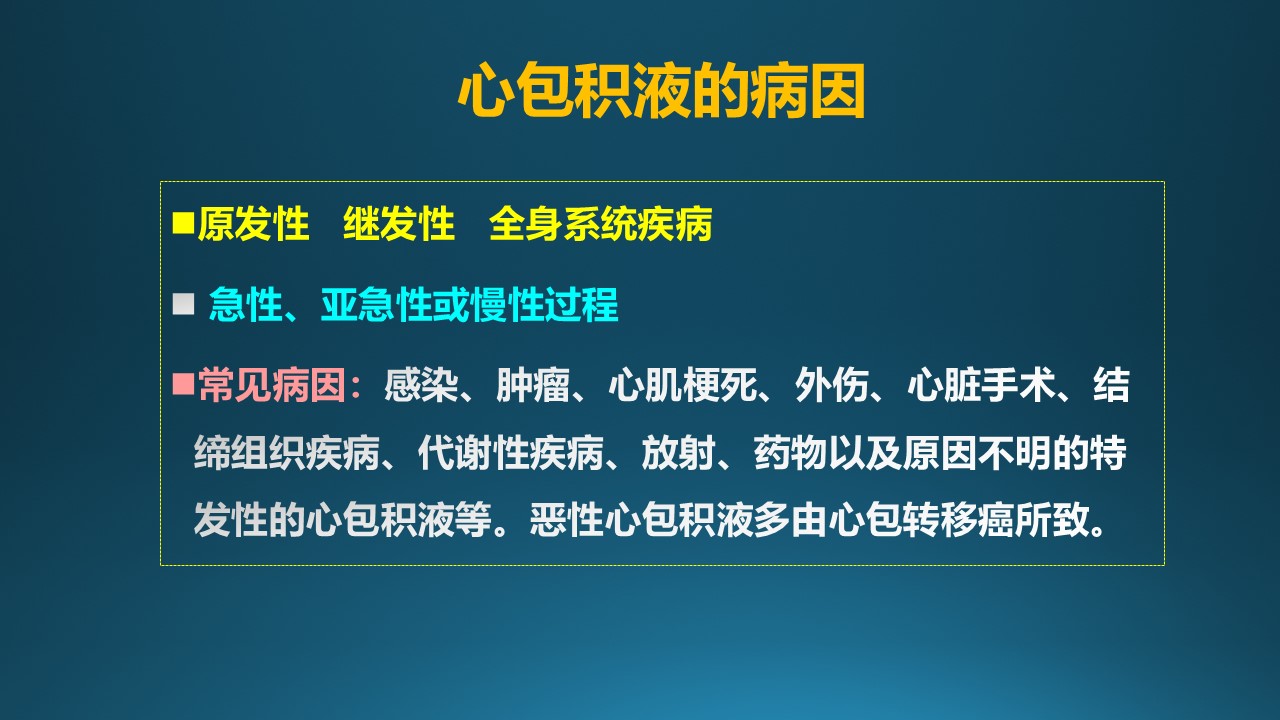 心包积液的病因

■原发性　继发性　全身系统疾病

■ 急性、亚急性或慢性过程

■常见病因：感染、肿瘤、心肌梗死、外伤、心脏手术、结缔组织疾病、代谢性疾病、放射、药物以及原因不明的特发性的心包积液等。恶性心包积液多由心包转移癌所致。